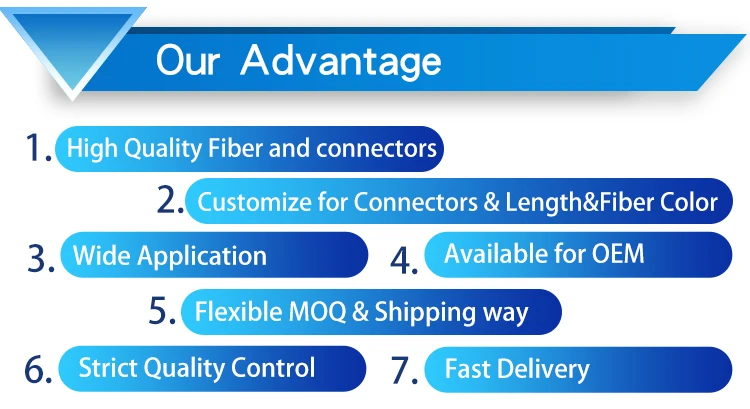 Our Advantage

1. High Quality Fiber and connectors

2. Customize for Connectors & Length&Fiber Color

3. Wide Application

4. Available for OEM

5. Flexible MOQ & Shipping way

6. Strict Quality Control

7. Fast Delivery